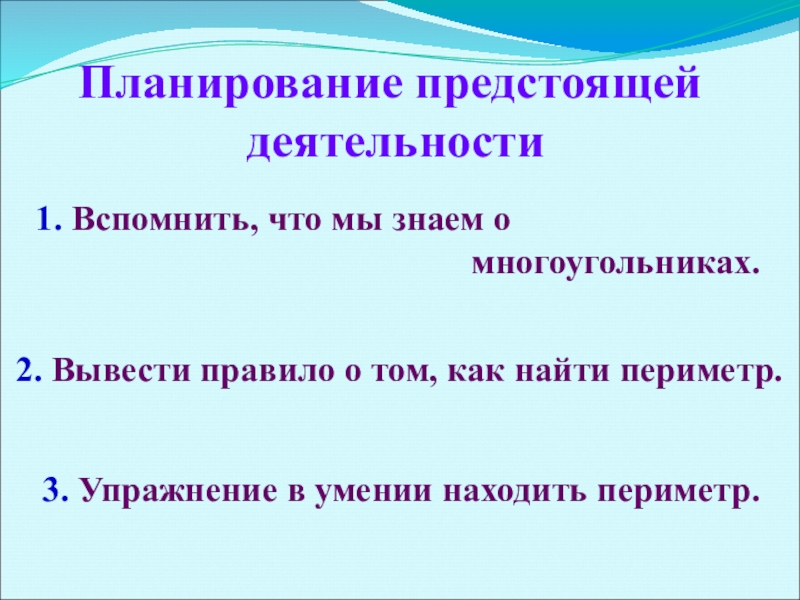 Планирование предстоящей деятельности

1. Вспомнить, что мы знаем о многоугольниках.

2. Вывести правило о том, как найти периметр.

3. Упражнение в умении находить периметр.